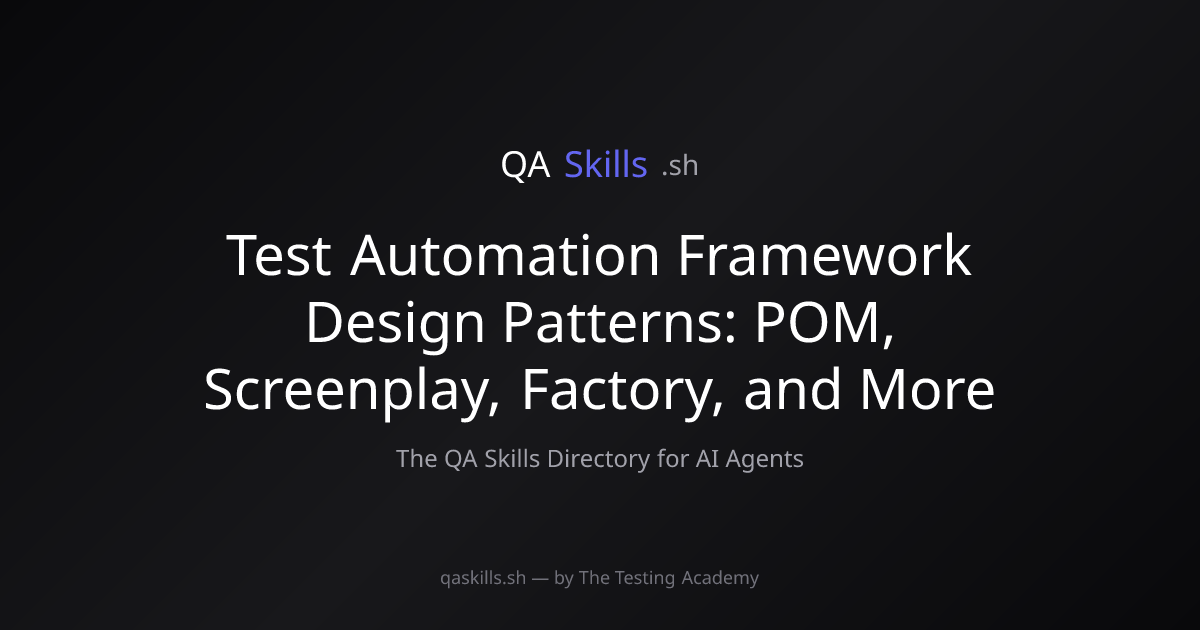 QA Skills .sh

Test Automation Framework Design Patterns: POM, Screenplay, Factory, and More

The QA Skills Directory for AI Agents

qaskills.sh — by The Testing Academy